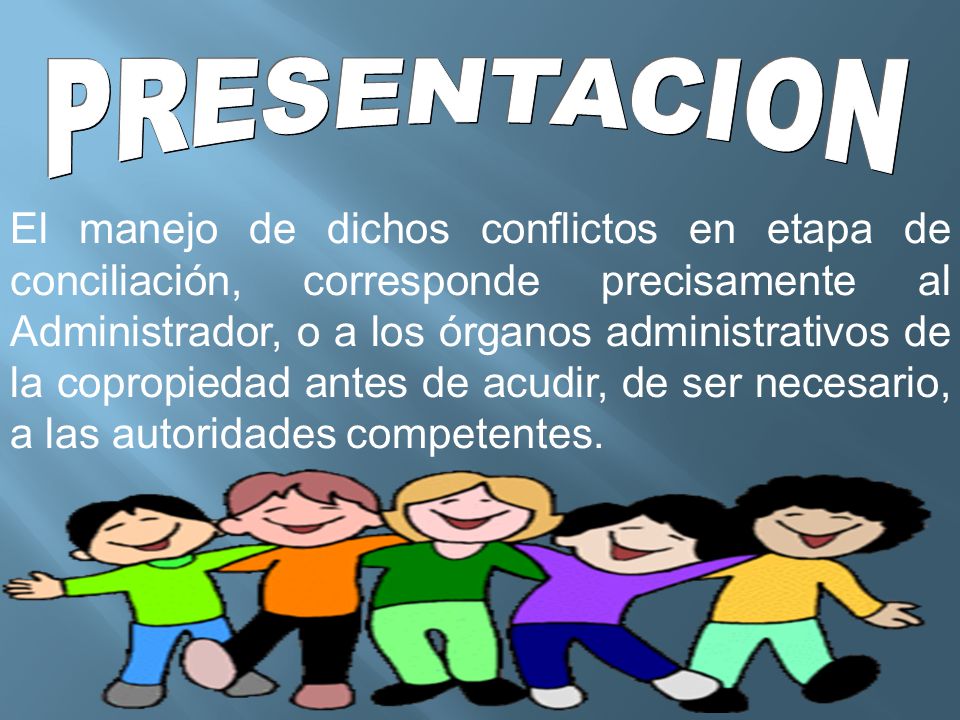 PRESENTACION

El manejo de dichos conflictos en etapa de conciliación, corresponde precisamente al Administrador, o a los órganos administrativos de la copropiedad antes de acudir, de ser necesario, a las autoridades competentes.